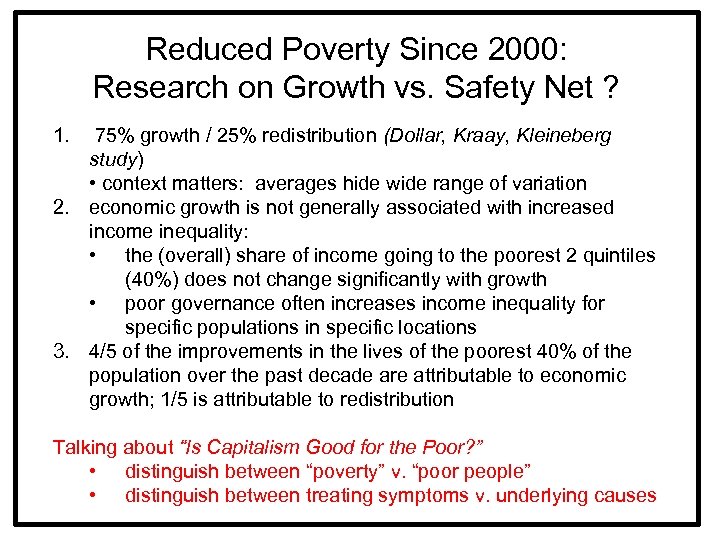 Reduced Poverty Since 2000:
Research on Growth vs. Safety Net ?

1. 75% growth / 25% redistribution (Dollar, Kraay, Kleineberg study)
• context matters: averages hide wide range of variation
2. economic growth is not generally associated with increased income inequality:
• the (overall) share of income going to the poorest 2 quintiles (40%) does not change significantly with growth
• poor governance often increases income inequality for specific populations in specific locations
3. 4/5 of the improvements in the lives of the poorest 40% of the population over the past decade are attributable to economic growth; 1/5 is attributable to redistribution

Talking about "Is Capitalism Good for the Poor?"
• distinguish between "poverty" v. "poor people"
• distinguish between treating symptoms v. underlying causes